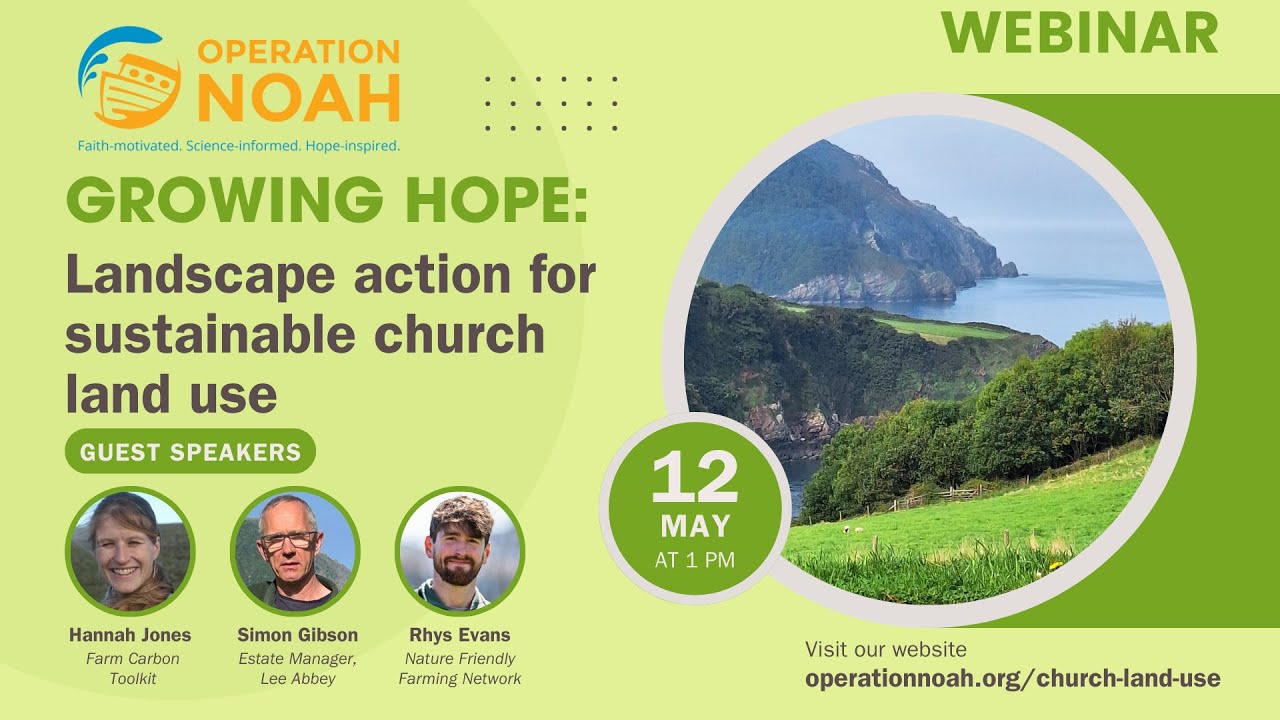 OPERATION NOAH
Faith-motivated. Science-informed. Hope-inspired.

WEBINAR

GROWING HOPE:
Landscape action for sustainable church land use

GUEST SPEAKERS

Hannah Jones
Farm Carbon Toolkit

Simon Gibson
Estate Manager, Lee Abbey

Rhys Evans
Nature Friendly Farming Network

12
MAY
AT 1 PM

Visit our website
operationnoah.org/church-land-use